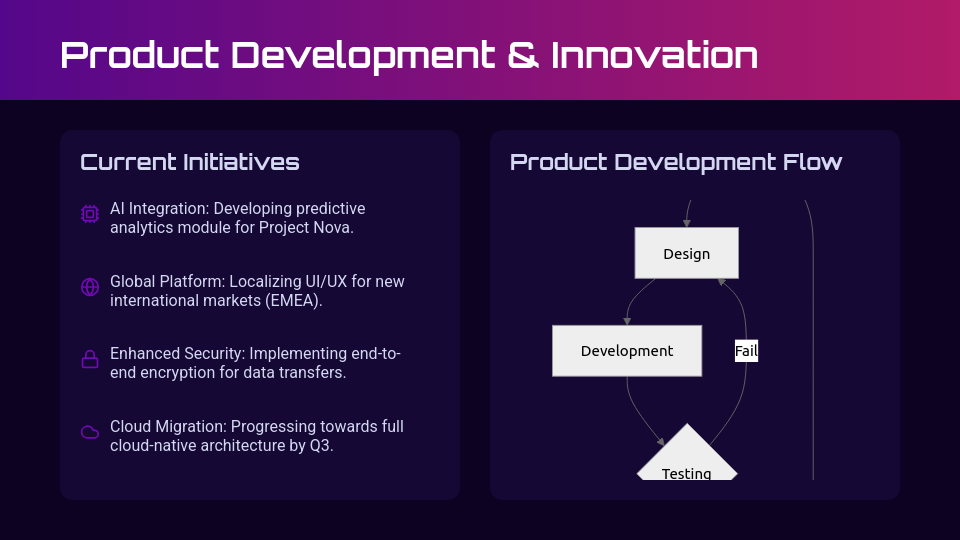 Product Development & Innovation

Current Initiatives

AI Integration: Developing predictive analytics module for Project Nova.

Global Platform: Localizing UI/UX for new international markets (EMEA).

Enhanced Security: Implementing end-to-end encryption for data transfers.

Cloud Migration: Progressing towards full cloud-native architecture by Q3.

Product Development Flow

Design

Development

Fail

Testing